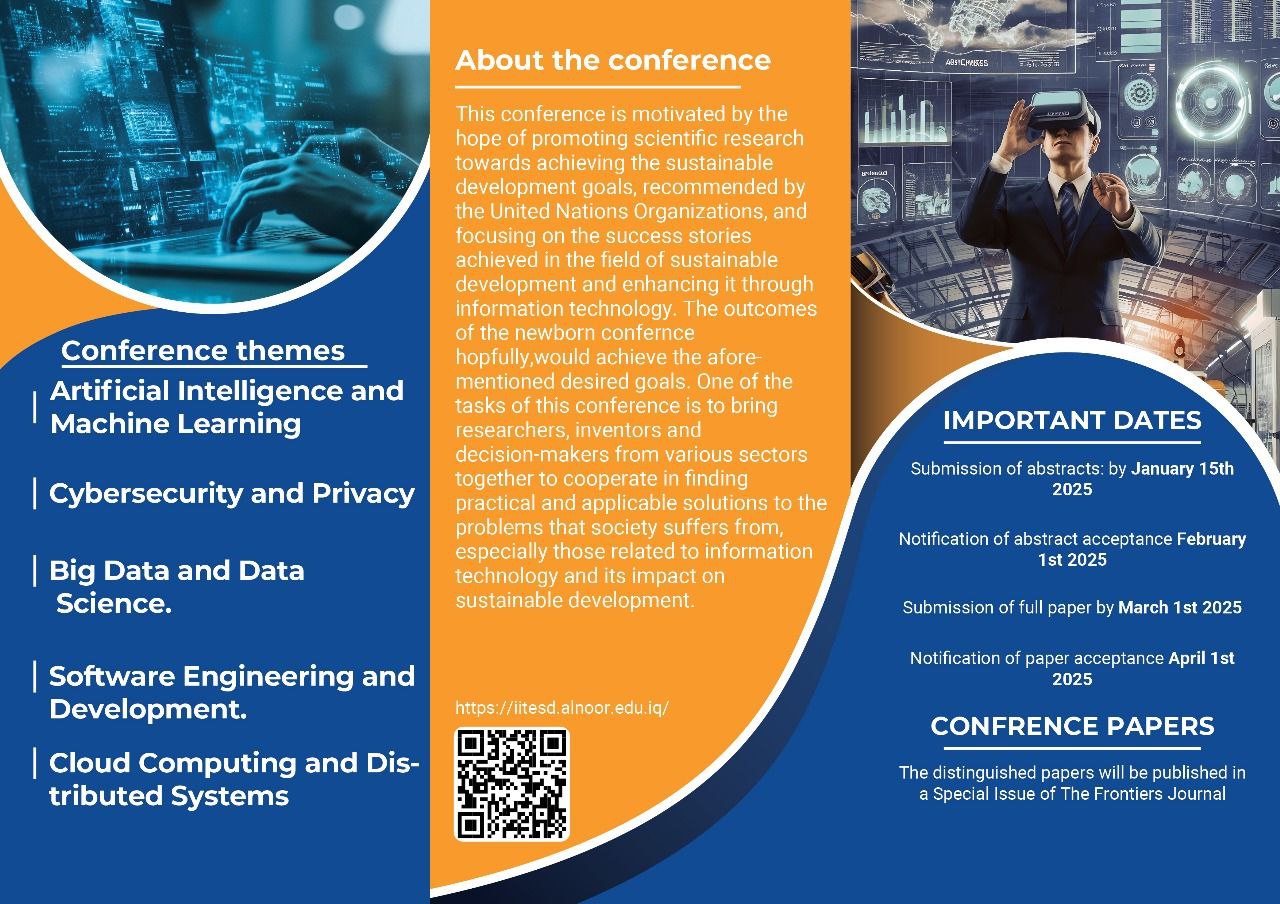 Conference themes

Artificial Intelligence and Machine Learning

Cybersecurity and Privacy

Big Data and Data Science.

Software Engineering and Development.

Cloud Computing and Distributed Systems

About the conference

This conference is motivated by the hope of promoting scientific research towards achieving the sustainable development goals, recommended by the United Nations Organizations, and focusing on the success stories achieved in the field of sustainable development and enhancing it through information technology. The outcomes of the newborn confernce hopfully,would achieve the aforementioned desired goals. One of the tasks of this conference is to bring researchers, inventors and decision-makers from various sectors together to cooperate in finding practical and applicable solutions to the problems that society suffers from, especially those related to information technology and its impact on sustainable development.

https://iitesd.alnoor.edu.iq/

IMPORTANT DATES

Submission of abstracts: by January 15th 2025

Notification of abstract acceptance February 1st 2025

Submission of full paper by March 1st 2025

Notification of paper acceptance April 1st 2025

CONFRENCE PAPERS

The distinguished papers will be published in a Special Issue of The Frontiers Journal